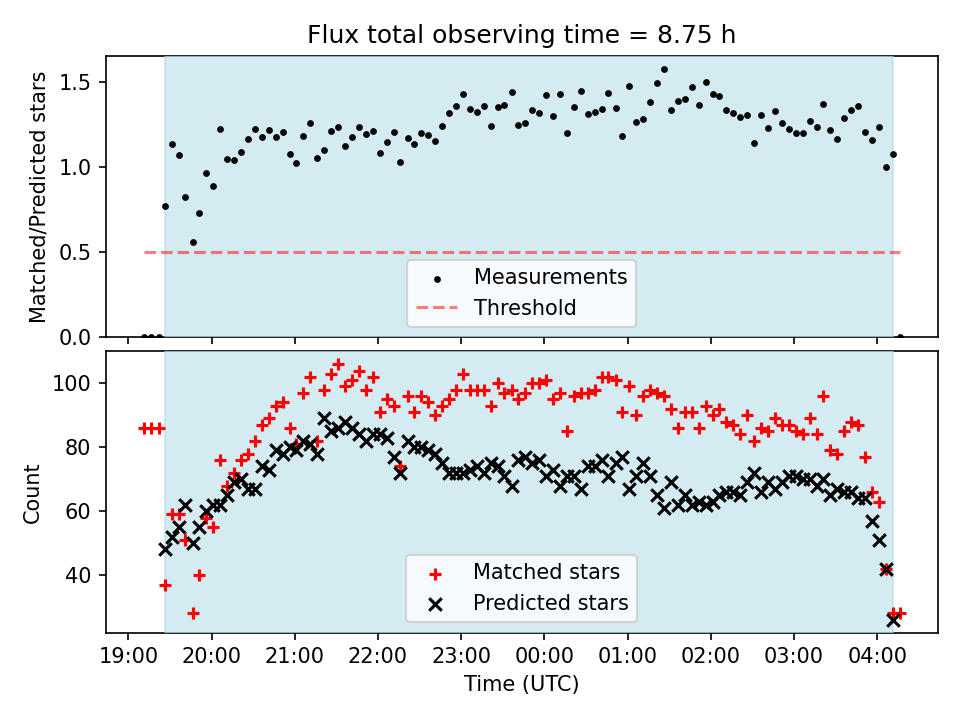 Flux total observing time = 8.75 h

Matched/Predicted stars

1.5
1.0
0.5
0.0

Measurements
Threshold

Count

100
80
60
40

Matched stars
Predicted stars

19:00 20:00 21:00 22:00 23:00 00:00 01:00 02:00 03:00 04:00

Time (UTC)